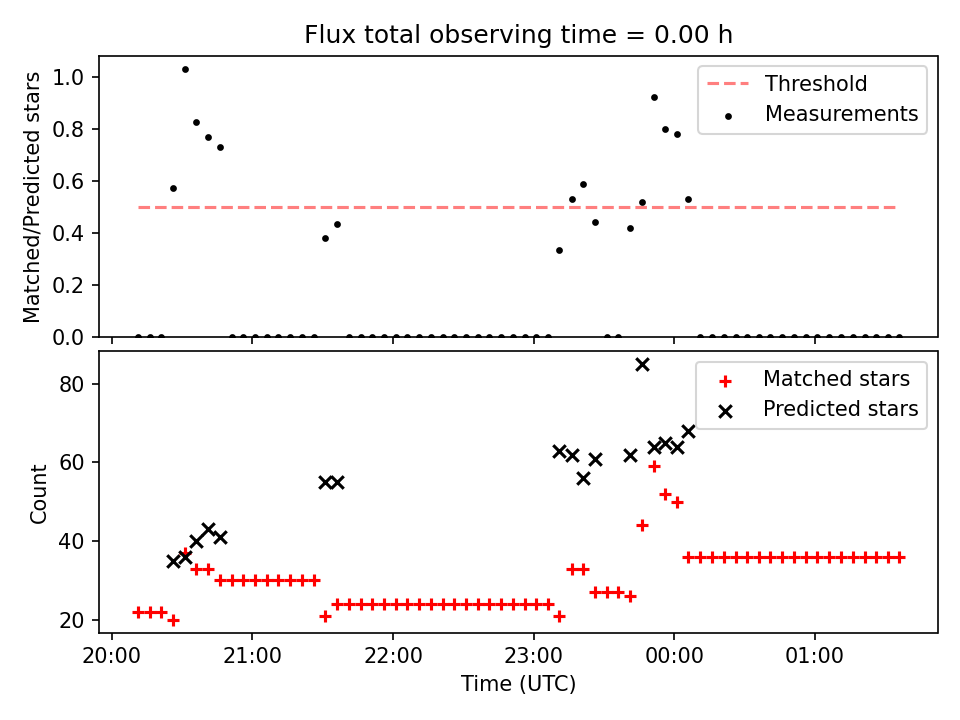 Flux total observing time = 0.00 h

Matched/Predicted stars

1.0
0.8
0.6
0.4
0.2
0.0

Threshold
Measurements

Count

80
60
40
20

Matched stars
Predicted stars

20:00
21:00
22:00
23:00
00:00
01:00

Time (UTC)